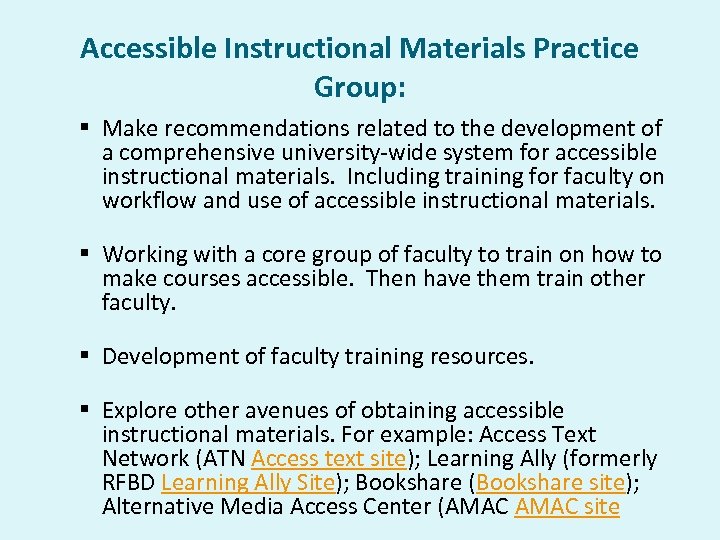 Accessible Instructional Materials Practice Group:

▪ Make recommendations related to the development of a comprehensive university-wide system for accessible instructional materials. Including training for faculty on workflow and use of accessible instructional materials.

▪ Working with a core group of faculty to train on how to make courses accessible. Then have them train other faculty.

▪ Development of faculty training resources.

▪ Explore other avenues of obtaining accessible instructional materials. For example: Access Text Network (ATN Access text site); Learning Ally (formerly RFBD Learning Ally Site); Bookshare (Bookshare site); Alternative Media Access Center (AMAC AMAC site